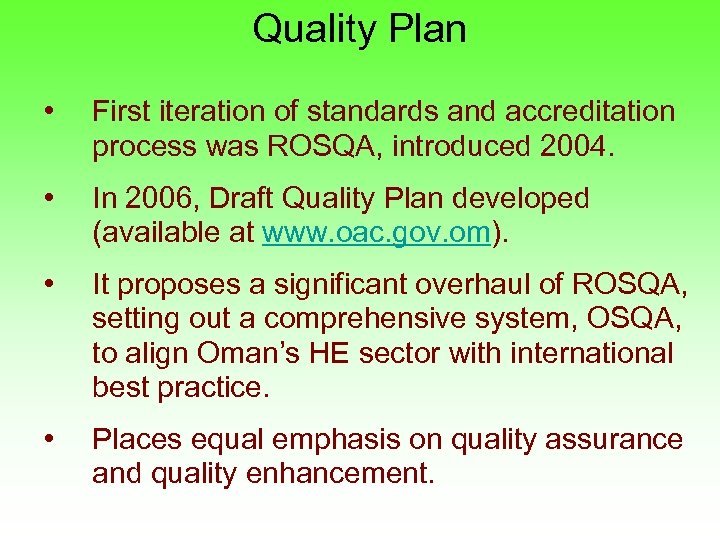 Quality Plan

• First iteration of standards and accreditation process was ROSQA, introduced 2004.

• In 2006, Draft Quality Plan developed (available at www.oac.gov.om).

• It proposes a significant overhaul of ROSQA, setting out a comprehensive system, OSQA, to align Oman's HE sector with international best practice.

• Places equal emphasis on quality assurance and quality enhancement.